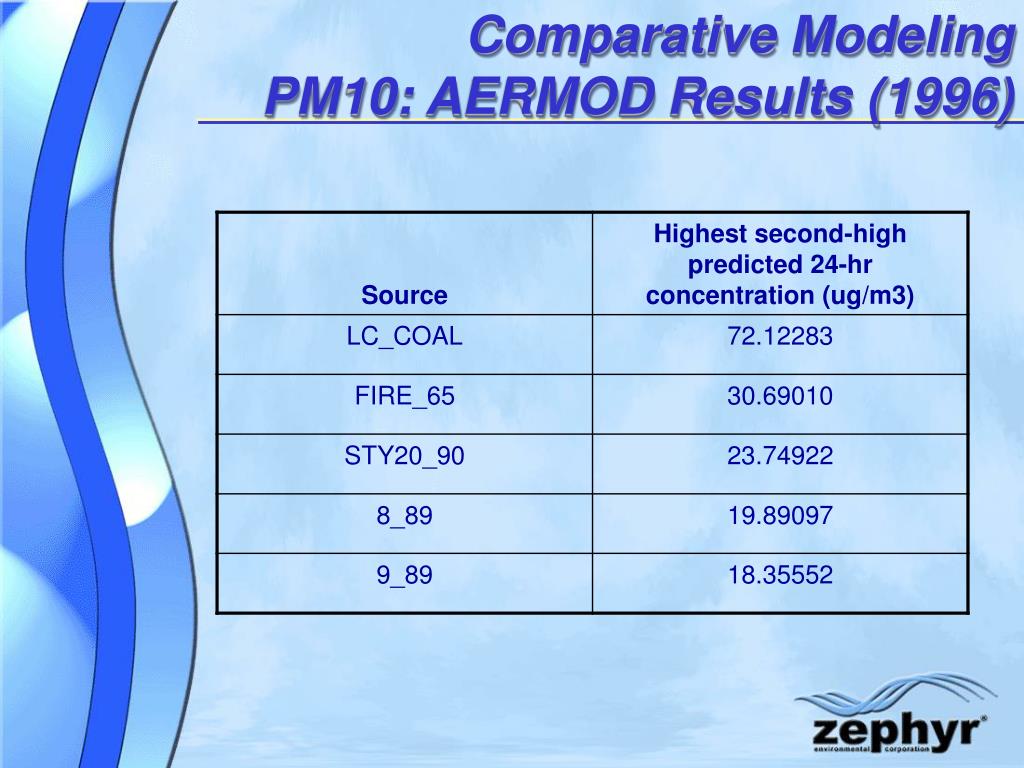 Comparative Modeling
PM10: AERMOD Results (1996)

| Source | Highest second-high predicted 24-hr concentration (ug/m3) |
|---|---|
| LC_COAL | 72.12283 |
| FIRE_65 | 30.69010 |
| STY20_90 | 23.74922 |
| 8_89 | 19.89097 |
| 9_89 | 18.35552 |

zephyr®
environmental corporation